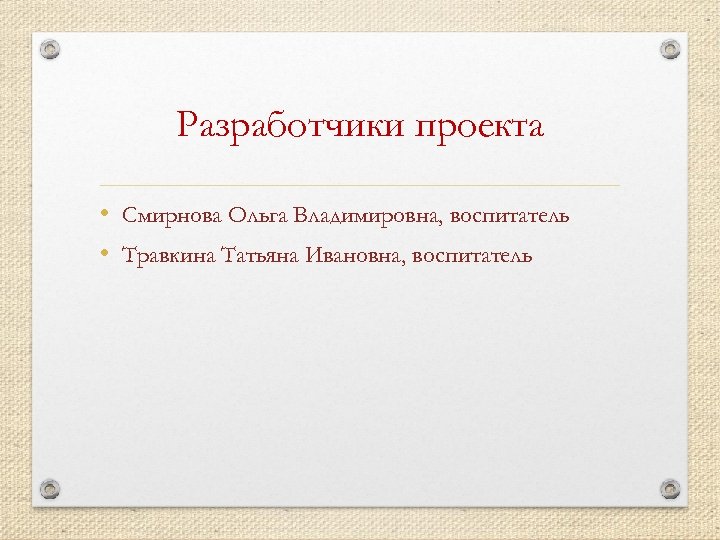 Разработчики проекта

• Смирнова Ольга Владимировна, воспитатель
• Травкина Татьяна Ивановна, воспитатель